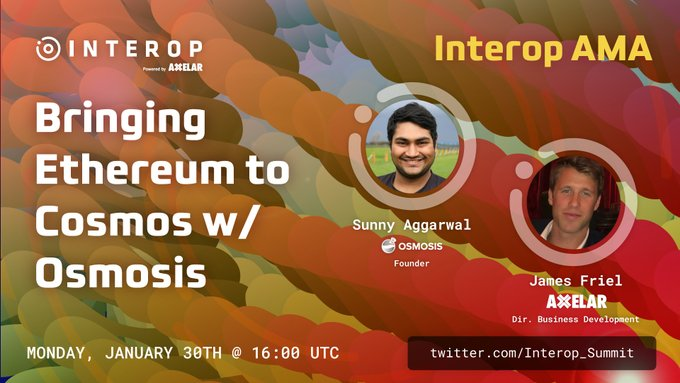 INTEROP
Powered by AXELAR

Interop AMA

Bringing Ethereum to Cosmos w/ Osmosis

Sunny Aggarwal
OSMOSIS
Founder

James Friel
AXELAR
Dir. Business Development

MONDAY, JANUARY 30TH @ 16:00 UTC

twitter.com/Interop_Summit